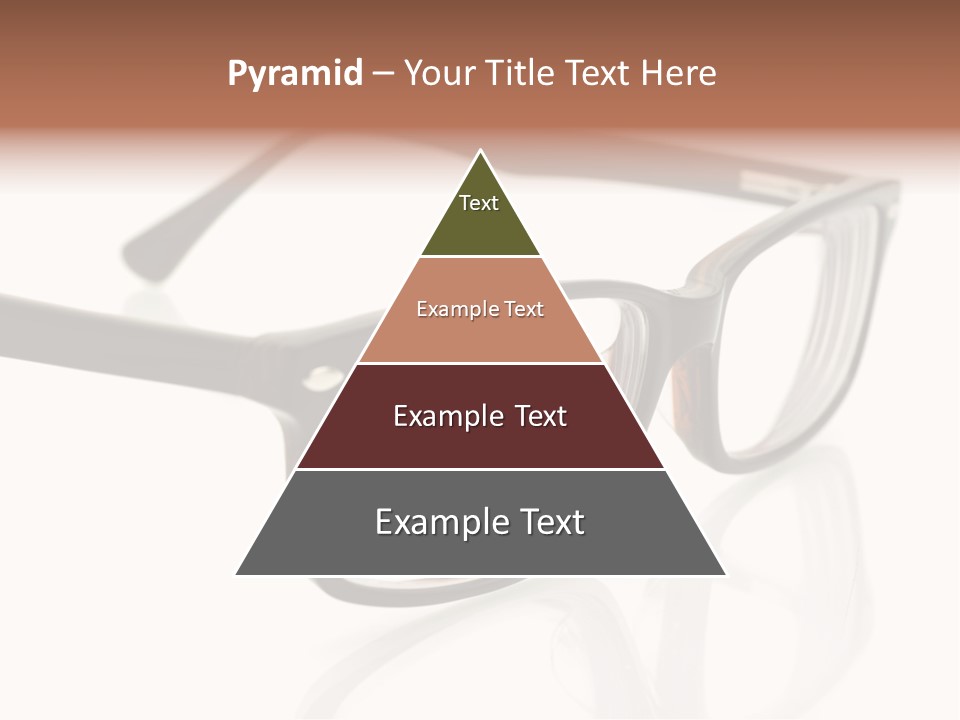 Pyramid – Your Title Text Here

Text

Example Text

Example Text

Example Text